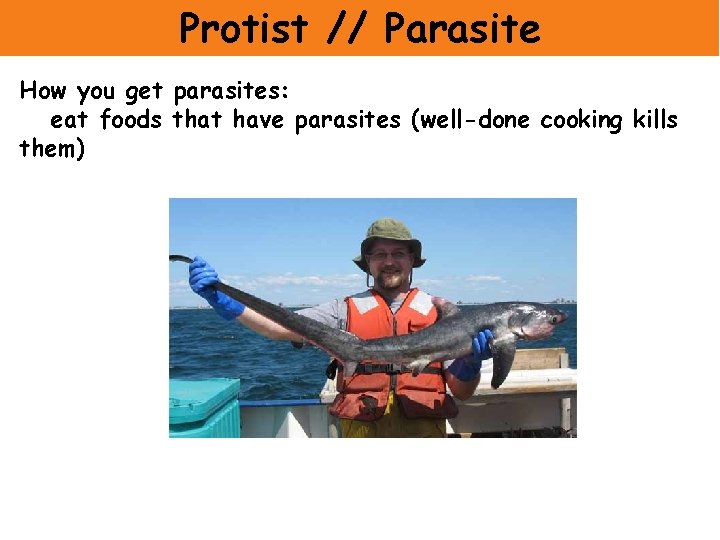 Protist // Parasite

How you get parasites:
eat foods that have parasites (well-done cooking kills them)